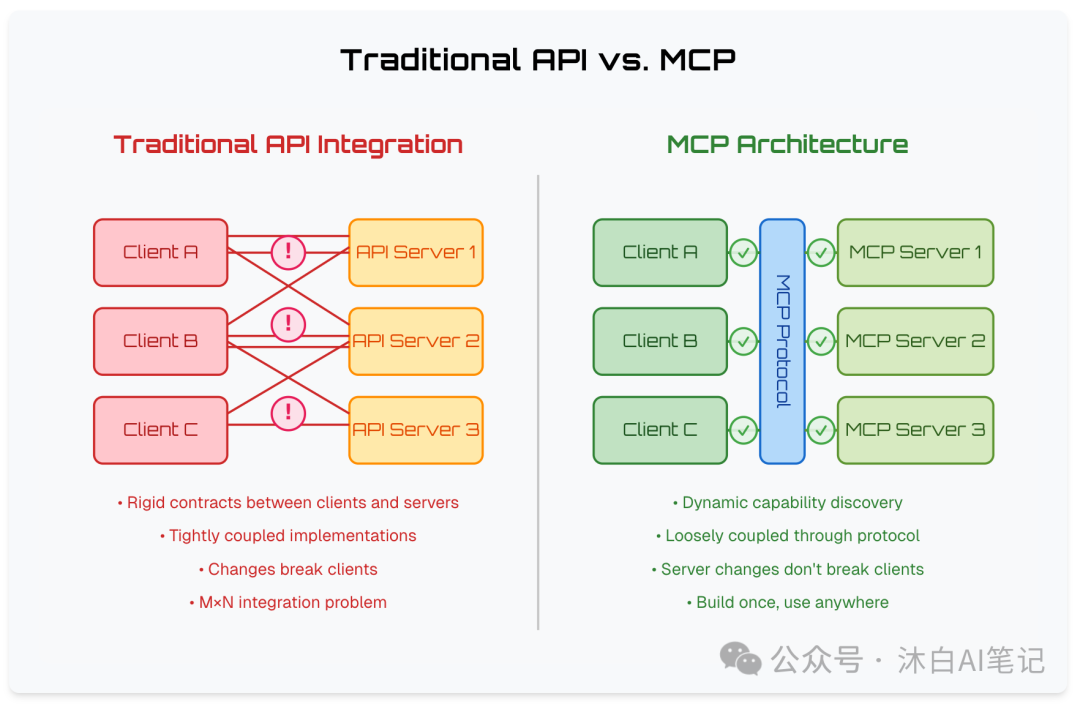 Traditional API vs. MCP

Traditional API Integration

Client A
Client B
Client C

!
!
!

API Server 1
API Server 2
API Server 3

• Rigid contracts between clients and servers
• Tightly coupled implementations
• Changes break clients
• M×N integration problem

MCP Architecture

Client A
Client B
Client C

MCP Protocol

MCP Server 1
MCP Server 2
MCP Server 3

• Dynamic capability discovery
• Loosely coupled through protocol
• Server changes don't break clients
• Build once, use anywhere

公众号 · 沐白AI笔记